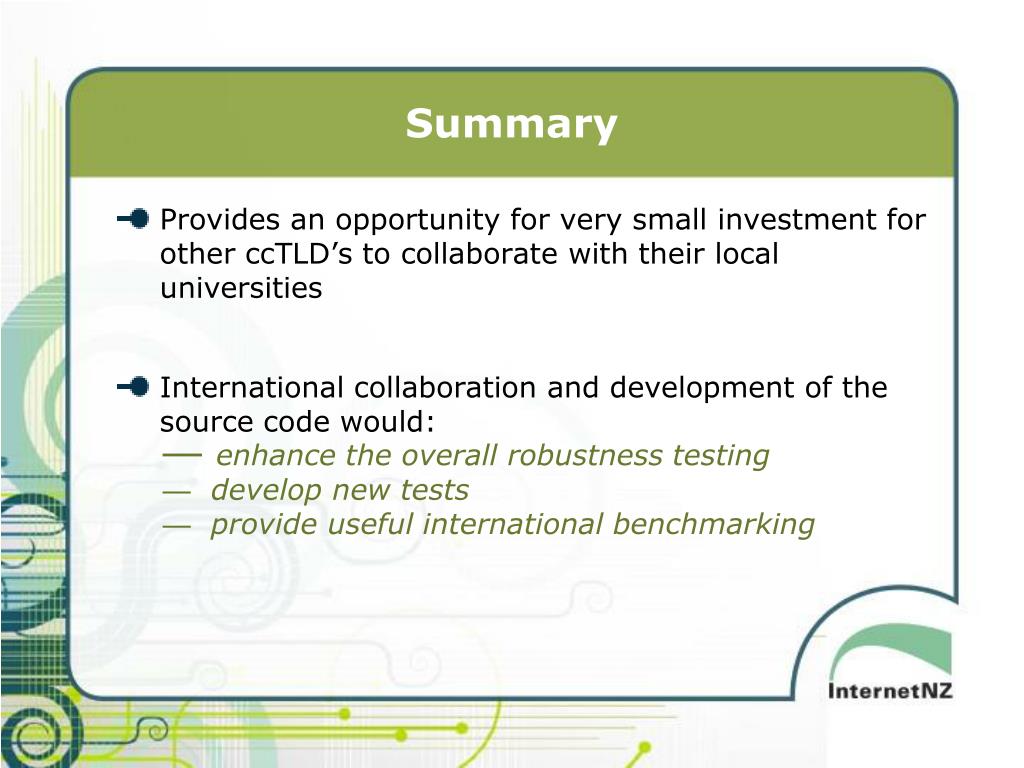 Summary

Provides an opportunity for very small investment for other ccTLD’s to collaborate with their local universities

International collaboration and development of the source code would:
— enhance the overall robustness testing
— develop new tests
— provide useful international benchmarking

InternetNZ